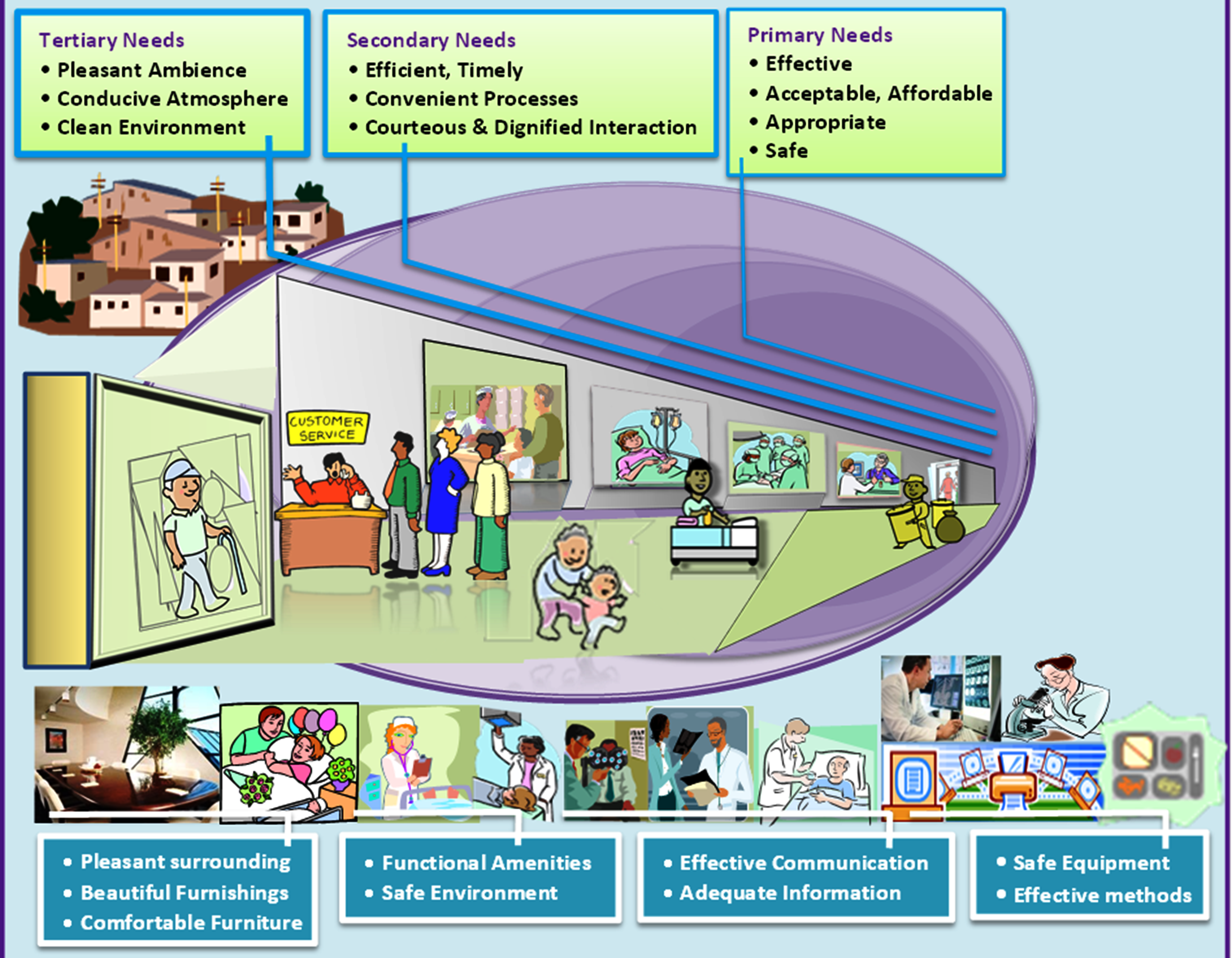 Tertiary Needs
• Pleasant Ambience
• Conducive Atmosphere
• Clean Environment

Secondary Needs
• Efficient, Timely
• Convenient Processes
• Courteous & Dignified Interaction

Primary Needs
• Effective
• Acceptable, Affordable
• Appropriate
• Safe

CUSTOMER SERVICE

• Pleasant surrounding
• Beautiful Furnishings
• Comfortable Furniture

• Functional Amenities
• Safe Environment

• Effective Communication
• Adequate Information

• Safe Equipment
• Effective methods